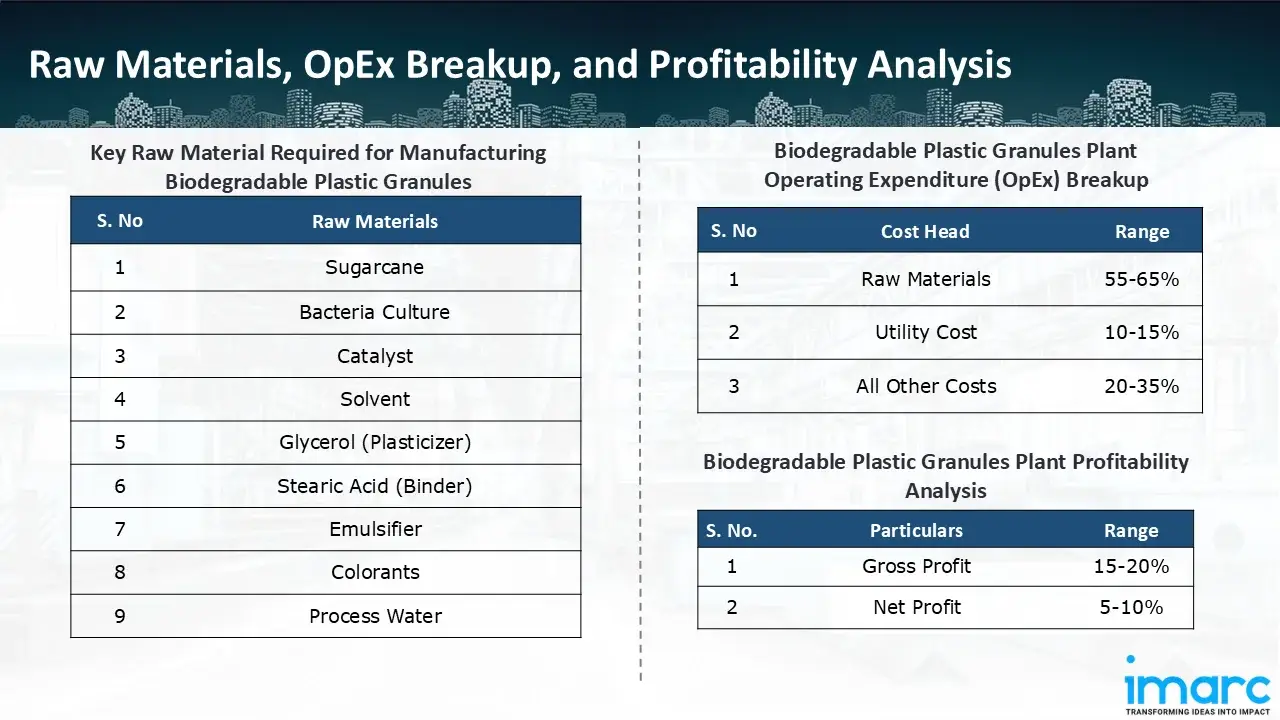 Raw Materials, OpEx Breakup, and Profitability Analysis

Key Raw Material Required for Manufacturing Biodegradable Plastic Granules

| S. No | Raw Materials |
|---|---|
| 1 | Sugarcane |
| 2 | Bacteria Culture |
| 3 | Catalyst |
| 4 | Solvent |
| 5 | Glycerol (Plasticizer) |
| 6 | Stearic Acid (Binder) |
| 7 | Emulsifier |
| 8 | Colorants |
| 9 | Process Water |

Biodegradable Plastic Granules Plant Operating Expenditure (OpEx) Breakup

| S. No | Cost Head | Range |
|---|---|---|
| 1 | Raw Materials | 55-65% |
| 2 | Utility Cost | 10-15% |
| 3 | All Other Costs | 20-35% |

Biodegradable Plastic Granules Plant Profitability Analysis

| S. No. | Particulars | Range |
|---|---|---|
| 1 | Gross Profit | 15-20% |
| 2 | Net Profit | 5-10% |

imarc
TRANSFORMING IDEAS INTO IMPACT